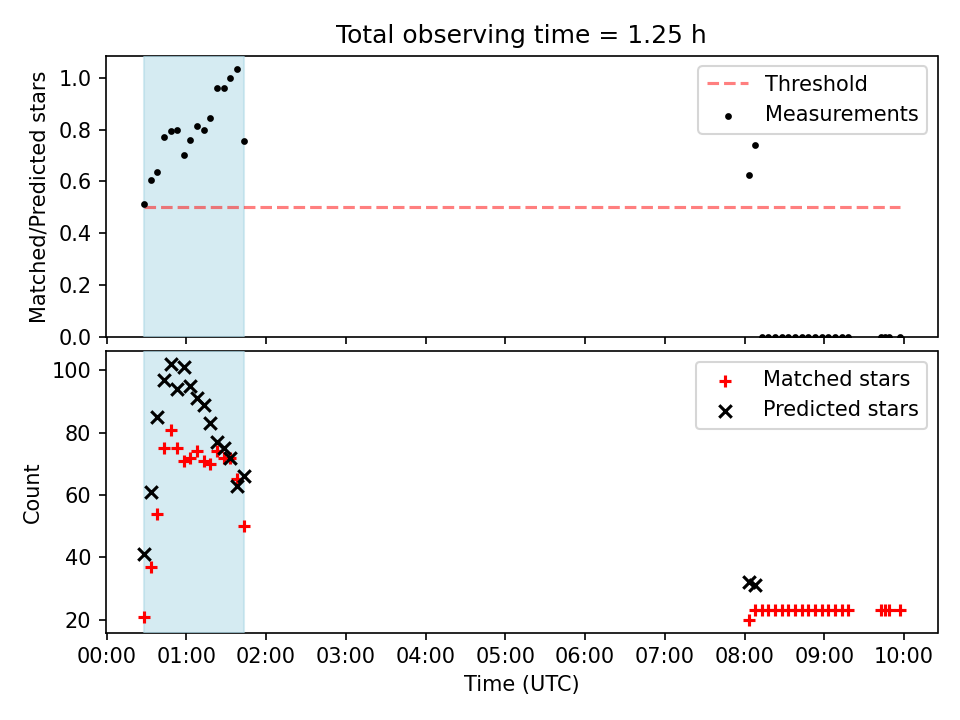 Total observing time = 1.25 h

Matched/Predicted stars

1.0
0.8
0.6
0.4
0.2
0.0

Threshold
Measurements

Count

100
80
60
40
20

Matched stars
Predicted stars

00:00 01:00 02:00 03:00 04:00 05:00 06:00 07:00 08:00 09:00 10:00

Time (UTC)